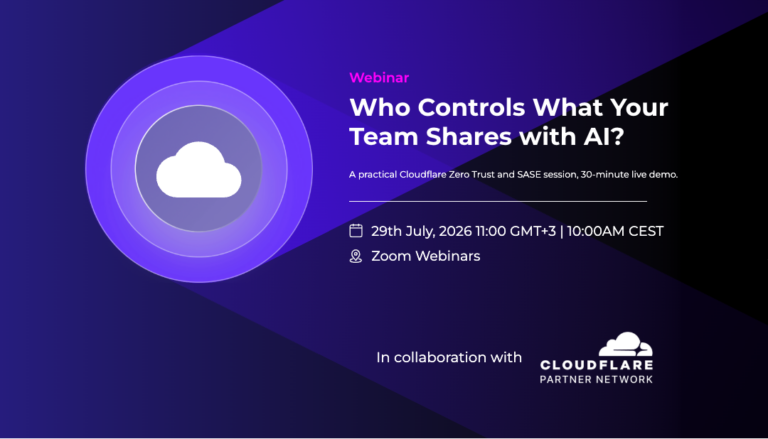 Webinar

Who Controls What Your Team Shares with AI?

A practical Cloudflare Zero Trust and SASE session, 30-minute live demo.

29th July, 2026 11:00 GMT+3 | 10:00AM CEST

Zoom Webinars

In collaboration with

CLOUDFLARE
PARTNER NETWORK